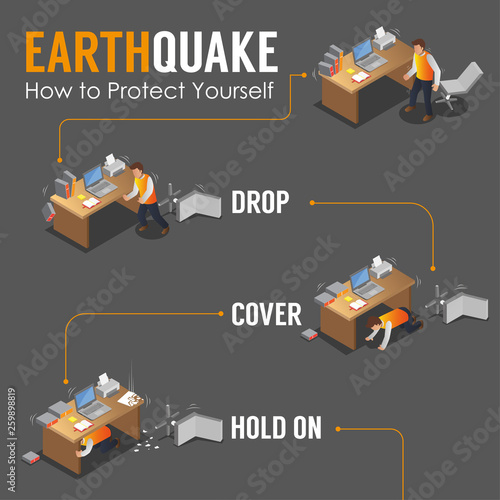 EARTHQUAKE
How to Protect Yourself

DROP

COVER

HOLD ON

Adobe Stock
Adobe Stock | #259898819